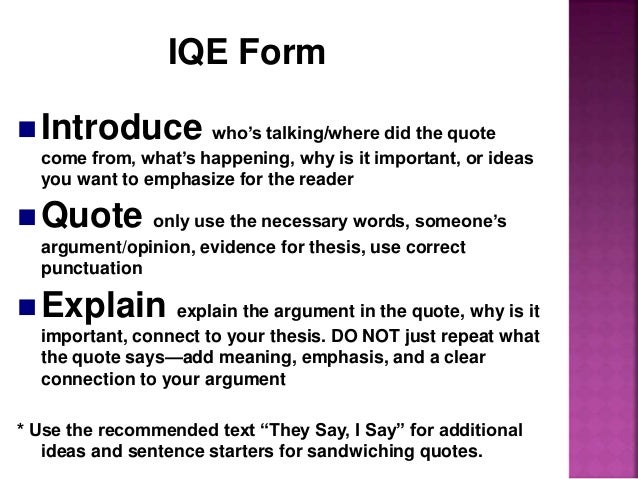 IQE Form

Introduce who's talking/where did the quote come from, what's happening, why is it important, or ideas you want to emphasize for the reader

Quote only use the necessary words, someone's argument/opinion, evidence for thesis, use correct punctuation

Explain explain the argument in the quote, why is it important, connect to your thesis. DO NOT just repeat what the quote says—add meaning, emphasis, and a clear connection to your argument

* Use the recommended text "They Say, I Say" for additional ideas and sentence starters for sandwiching quotes.